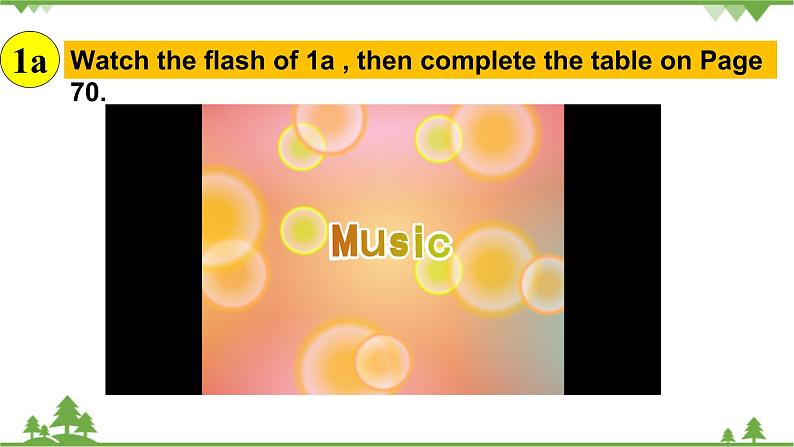 1a

Watch the flash of 1a , then complete the table on Page 70.

Music